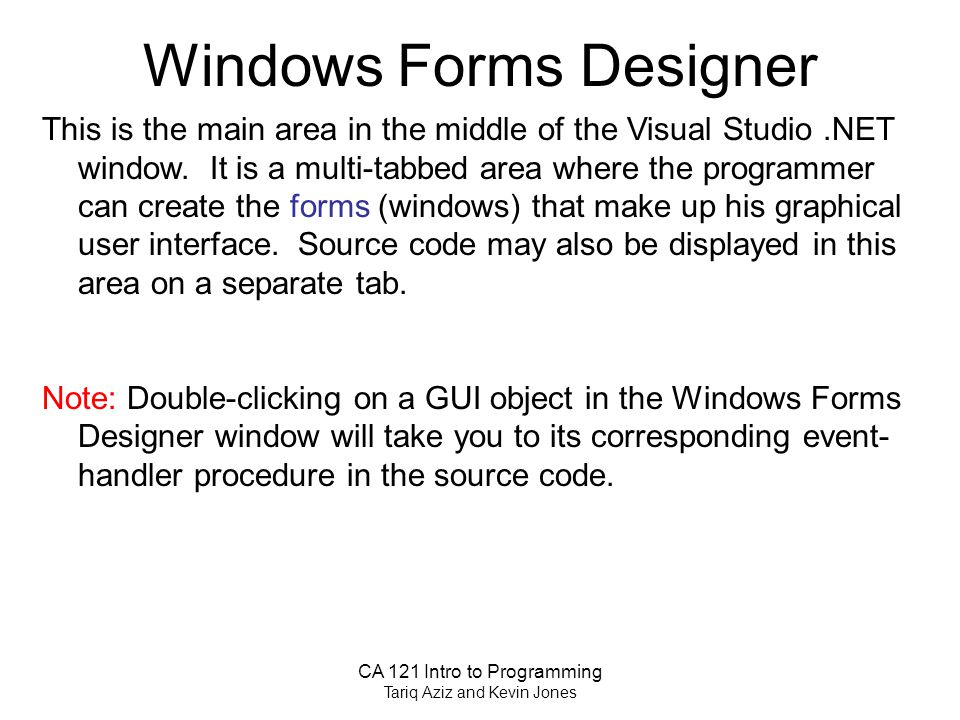 Windows Forms Designer

This is the main area in the middle of the Visual Studio .NET window. It is a multi-tabbed area where the programmer can create the forms (windows) that make up his graphical user interface. Source code may also be displayed in this area on a separate tab.

Note: Double-clicking on a GUI object in the Windows Forms Designer window will take you to its corresponding event-handler procedure in the source code.

CA 121 Intro to Programming
Tariq Aziz and Kevin Jones